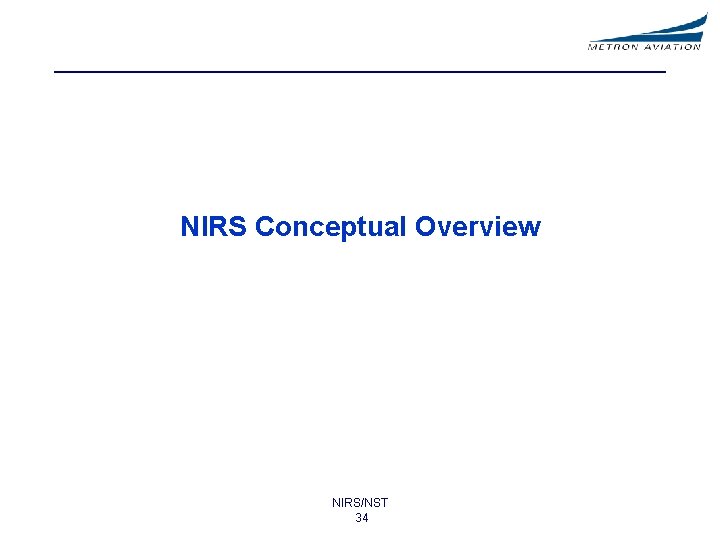 METRON AVIATION

NIRS Conceptual Overview

NIRS/NST
34